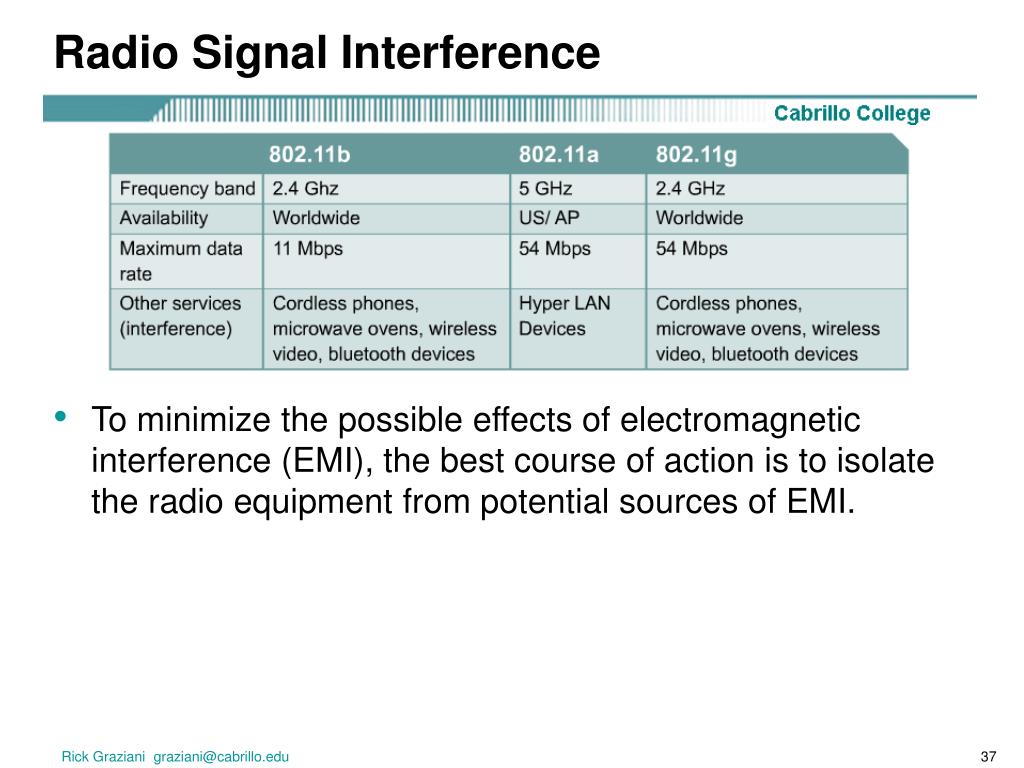 Radio Signal Interference

Cabrillo College

| | 802.11b | 802.11a | 802.11g |
|---|---|---|---|
| Frequency band | 2.4 Ghz | 5 GHz | 2.4 GHz |
| Availability | Worldwide | US/ AP | Worldwide |
| Maximum data rate | 11 Mbps | 54 Mbps | 54 Mbps |
| Other services (interference) | Cordless phones, microwave ovens, wireless video, bluetooth devices | Hyper LAN Devices | Cordless phones, microwave ovens, wireless video, bluetooth devices |

• To minimize the possible effects of electromagnetic interference (EMI), the best course of action is to isolate the radio equipment from potential sources of EMI.

Rick Graziani graziani@cabrillo.edu

37